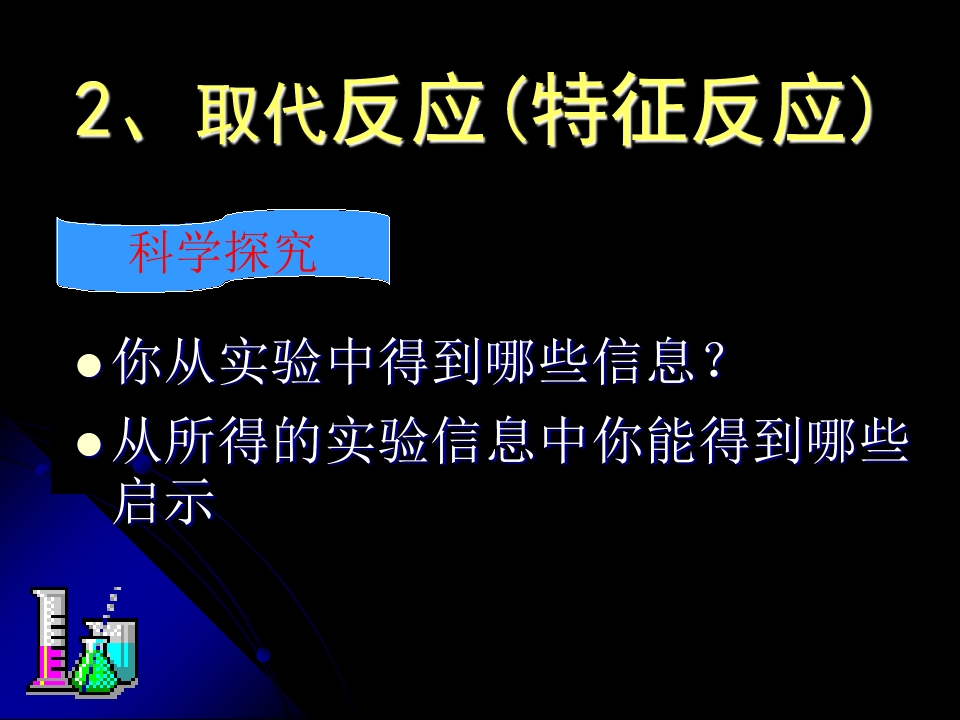 2、取代反应(特征反应)

科学探究

- 你从实验中得到哪些信息？
- 从所得的实验信息中你能得到哪些启示